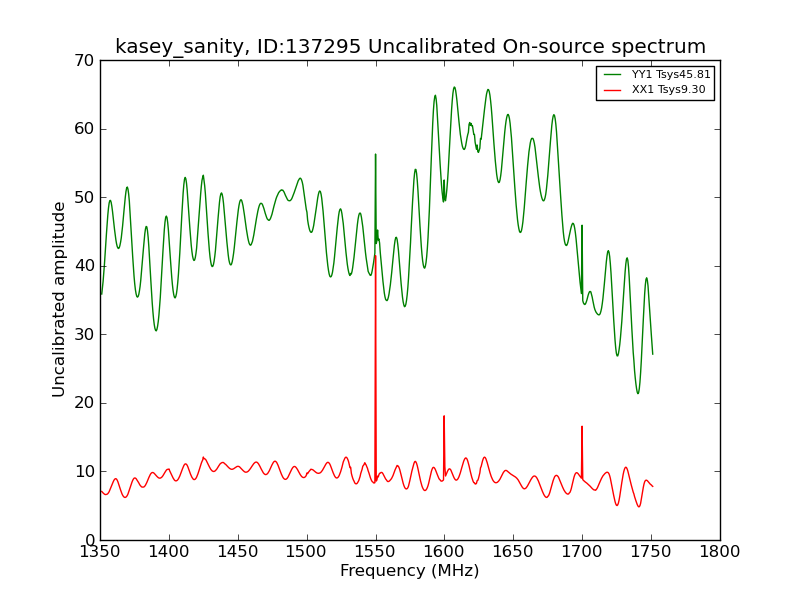 kasey_sanity, ID:137295 Uncalibrated On-source spectrum

YY1 Tsys45.81
XX1 Tsys9.30

Uncalibrated amplitude

70
60
50
40
30
20
10
0

1350 1400 1450 1500 1550 1600 1650 1700 1750 1800

Frequency (MHz)